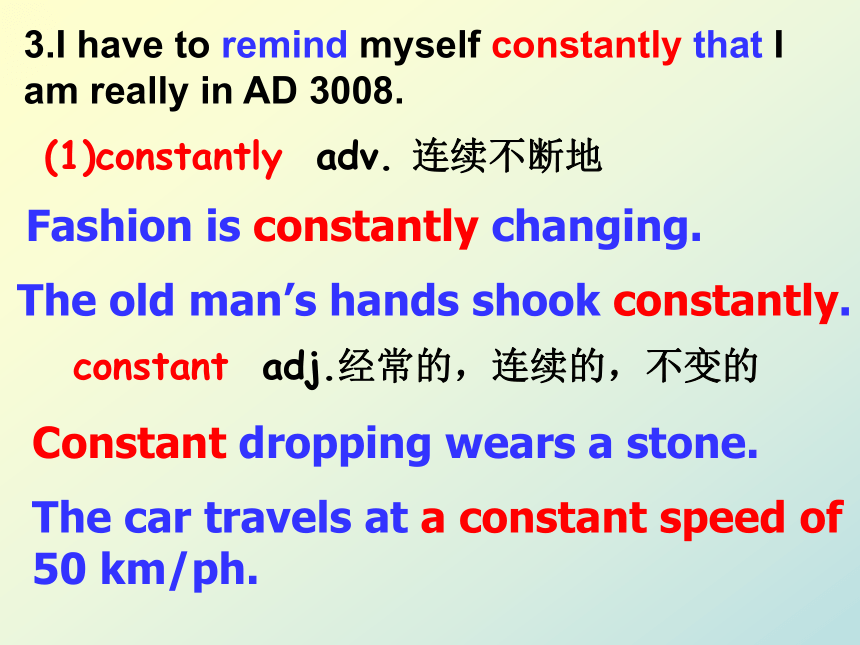 3.I have to remind myself constantly that I am really in AD 3008.

(1)constantly adv. 连续不断地

Fashion is constantly changing.

The old man’s hands shook constantly.

constant adj.经常的，连续的，不变的

Constant dropping wears a stone.

The car travels at a constant speed of 50 km/ph.